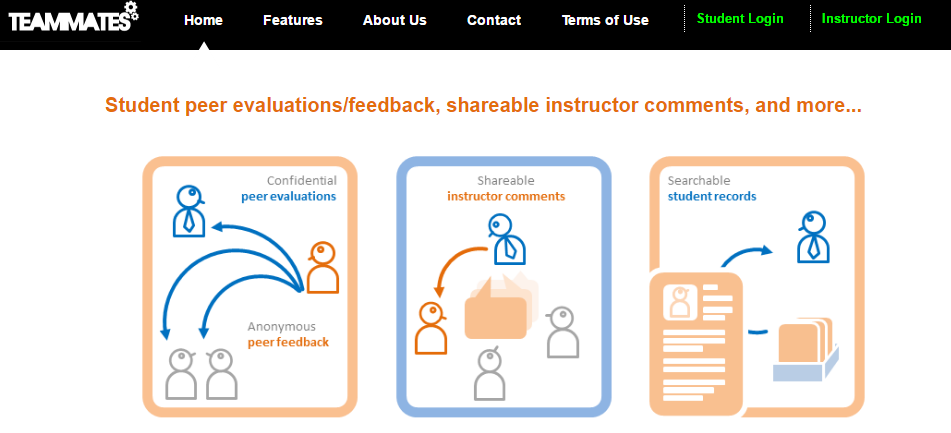 TEAMMATES

Home Features About Us Contact Terms of Use Student Login Instructor Login

Student peer evaluations/feedback, shareable instructor comments, and more...

Confidential
peer evaluations

Anonymous
peer feedback

Shareable
instructor comments

Searchable
student records